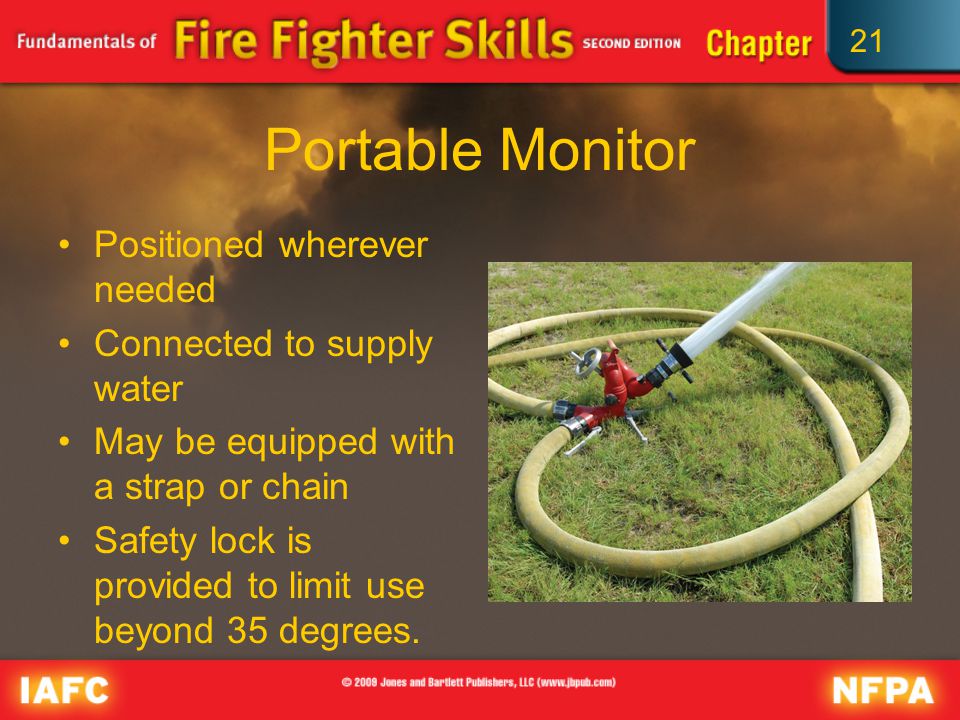 Fundamentals of Fire Fighter Skills SECOND EDITION Chapter 21

Portable Monitor

• Positioned wherever needed
• Connected to supply water
• May be equipped with a strap or chain
• Safety lock is provided to limit use beyond 35 degrees.

IAFC © 2009 Jones and Bartlett Publishers, LLC (www.jbpub.com) NFPA